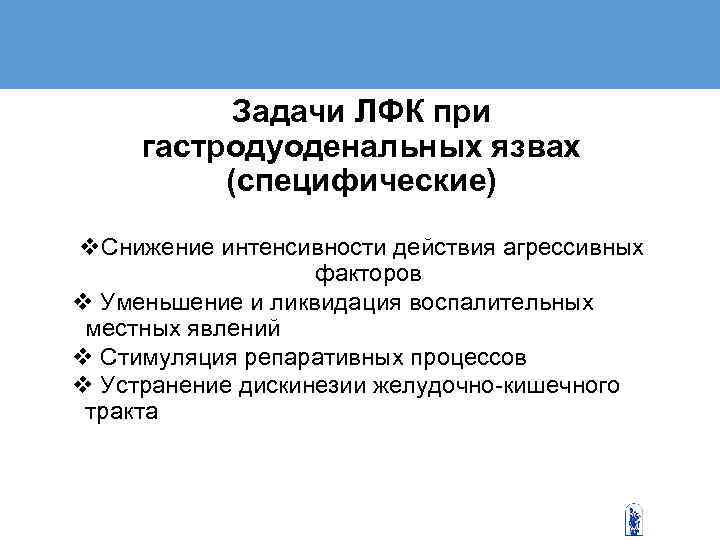 Задачи ЛФК при гастродуоденальных язвах (специфические)

❖Снижение интенсивности действия агрессивных факторов

❖ Уменьшение и ликвидация воспалительных местных явлений

❖ Стимуляция репаративных процессов

❖ Устранение дискинезии желудочно-кишечного тракта